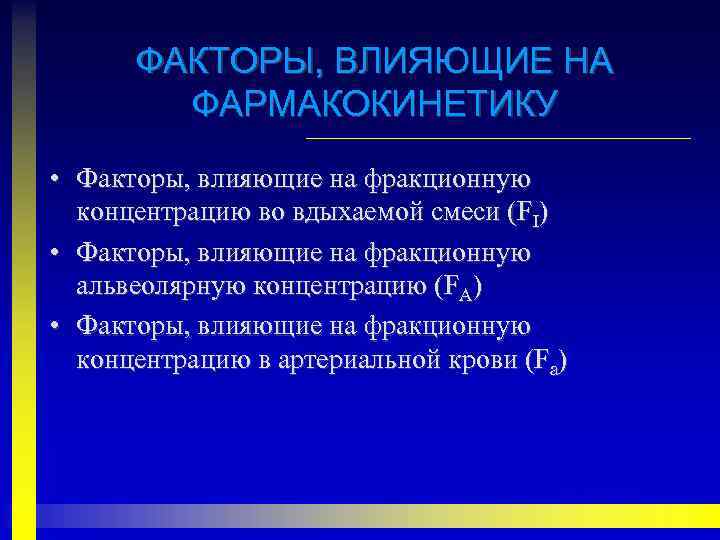 ФАКТОРЫ, ВЛИЯЮЩИЕ НА ФАРМАКОКИНЕТИКУ

• Факторы, влияющие на фракционную концентрацию во вдыхаемой смеси ($F_I$)
• Факторы, влияющие на фракционную альвеолярную концентрацию ($F_A$)
• Факторы, влияющие на фракционную концентрацию в артериальной крови ($F_a$)